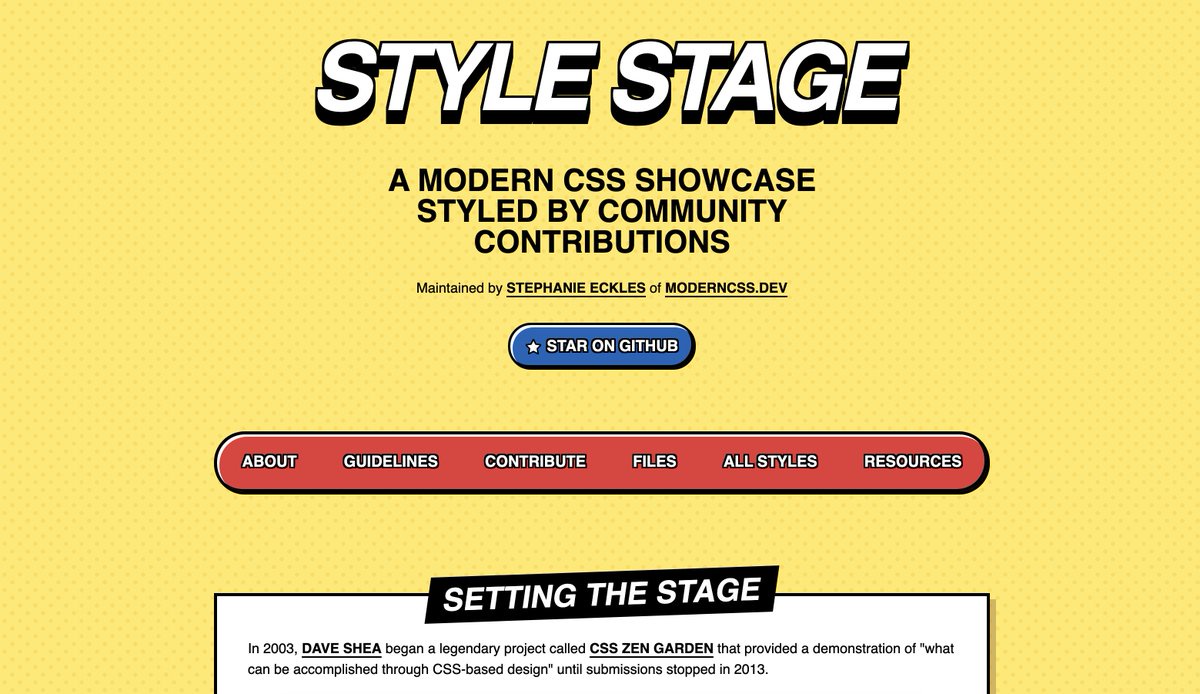 STYLE STAGE

A MODERN CSS SHOWCASE STYLED BY COMMUNITY CONTRIBUTIONS

Maintained by STEPHANIE ECKLES of MODERNCSS.DEV

★ STAR ON GITHUB

ABOUT GUIDELINES CONTRIBUTE FILES ALL STYLES RESOURCES

SETTING THE STAGE

In 2003, DAVE SHEA began a legendary project called CSS ZEN GARDEN that provided a demonstration of "what can be accomplished through CSS-based design" until submissions stopped in 2013.